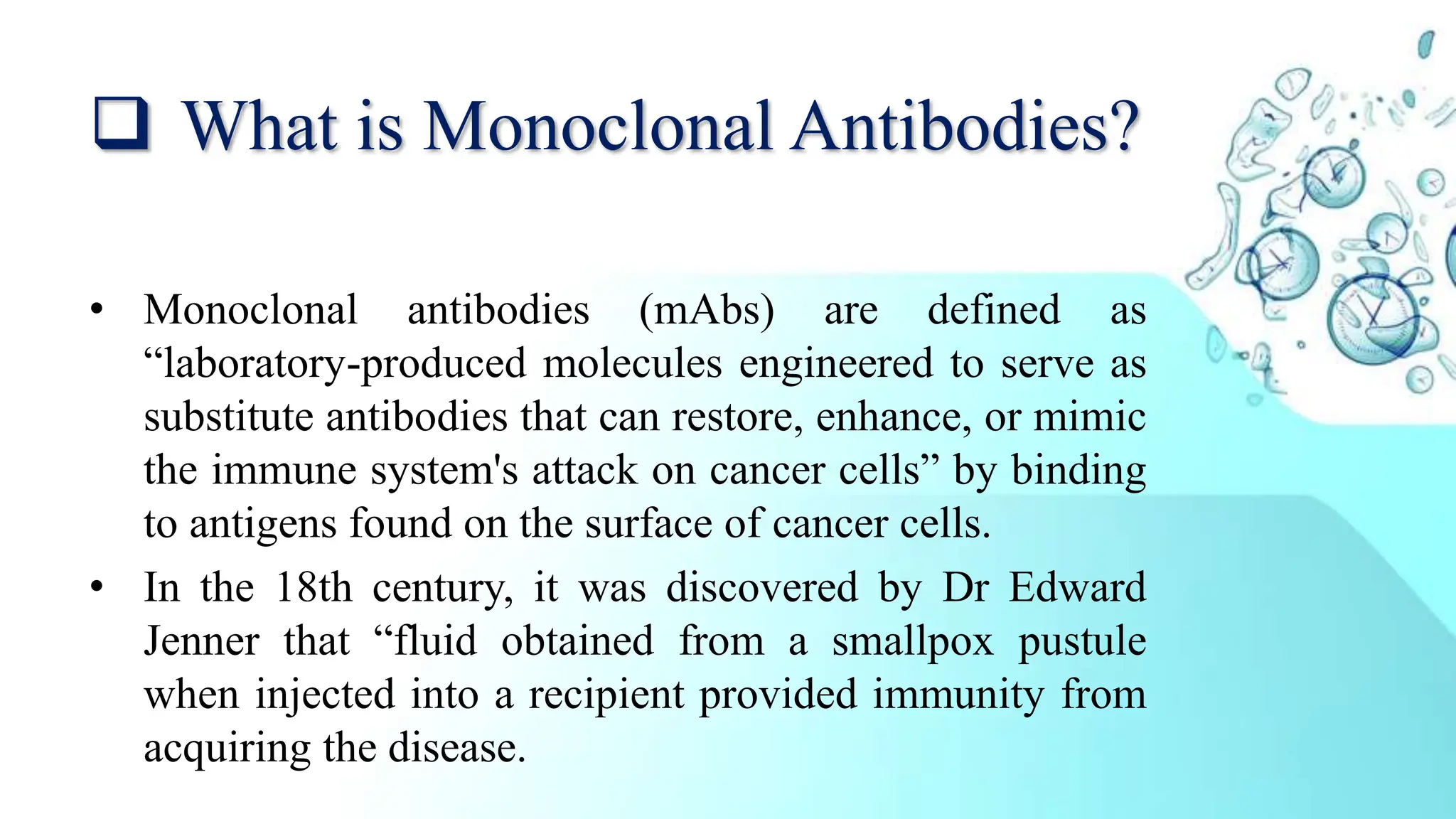 ❑ What is Monoclonal Antibodies?

• Monoclonal antibodies (mAbs) are defined as “laboratory-produced molecules engineered to serve as substitute antibodies that can restore, enhance, or mimic the immune system's attack on cancer cells” by binding to antigens found on the surface of cancer cells.

• In the 18th century, it was discovered by Dr Edward Jenner that “fluid obtained from a smallpox pustule when injected into a recipient provided immunity from acquiring the disease.